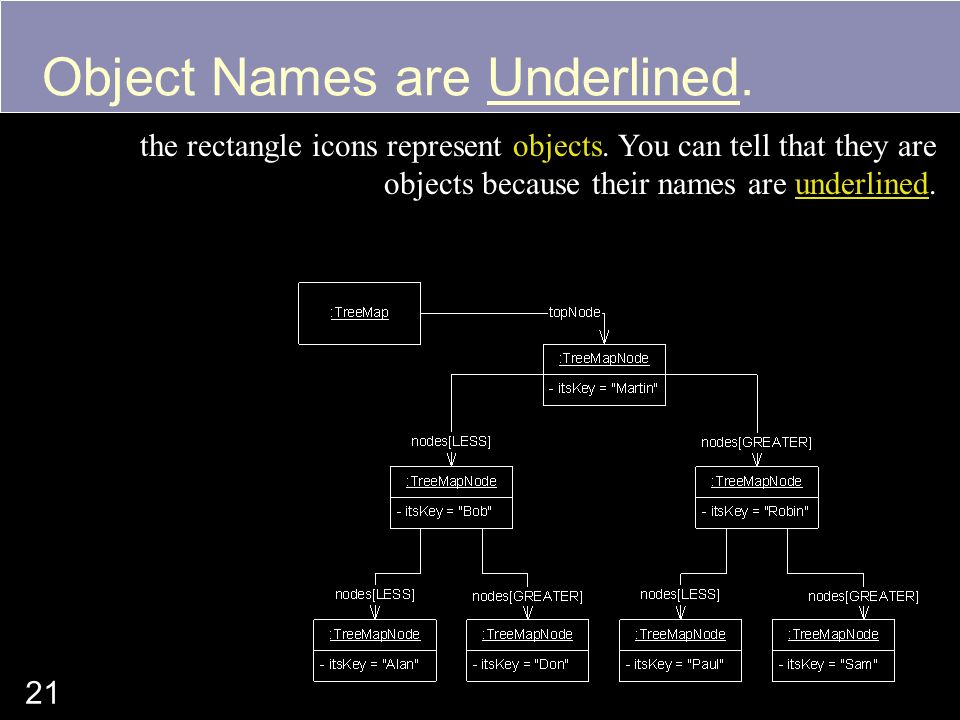 Object Names are Underlined.

the rectangle icons represent objects. You can tell that they are objects because their names are underlined.

:TreeMap

topNode

:TreeMapNode
- itsKey = "Martin"

nodes[LESS]

nodes[GREATER]

:TreeMapNode
- itsKey = "Bob"

:TreeMapNode
- itsKey = "Robin"

nodes[LESS]

nodes[GREATER]

nodes[LESS]

nodes[GREATER]

:TreeMapNode
- itsKey = "Alan"

:TreeMapNode
- itsKey = "Don"

:TreeMapNode
- itsKey = "Paul"

:TreeMapNode
- itsKey = "Sam"

21